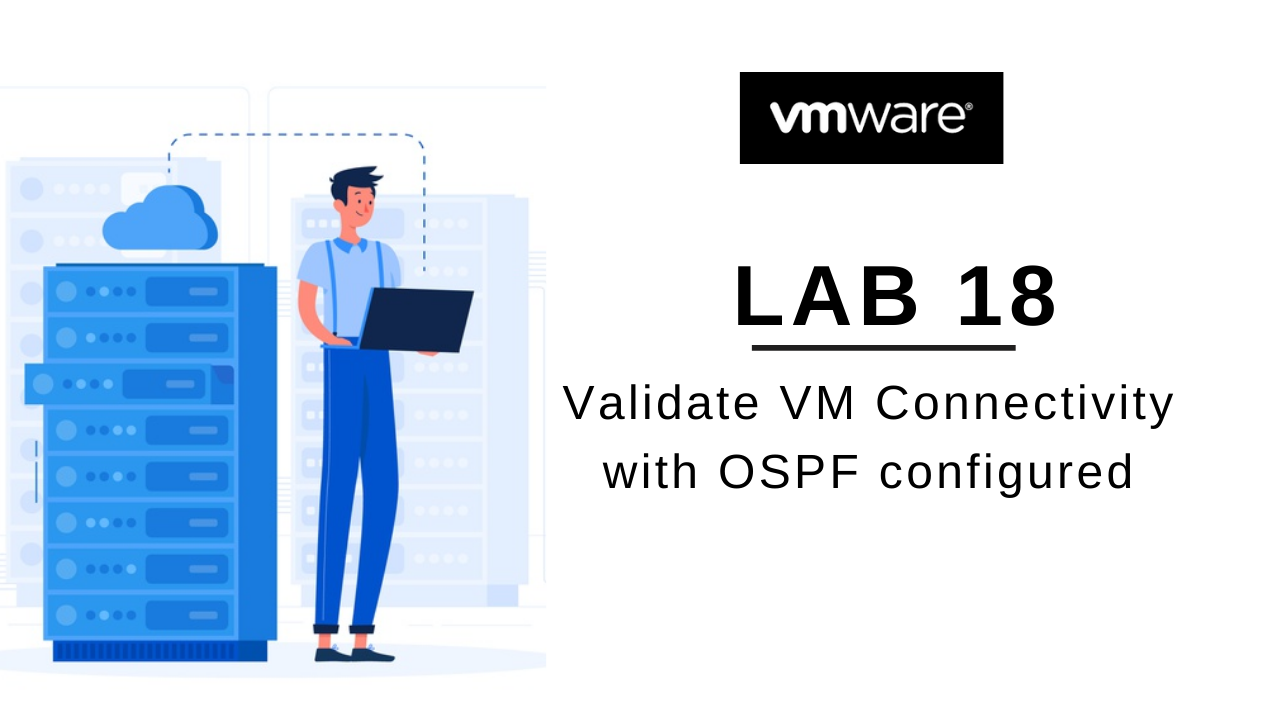 vmware®

LAB 18

Validate VM Connectivity with OSPF configured